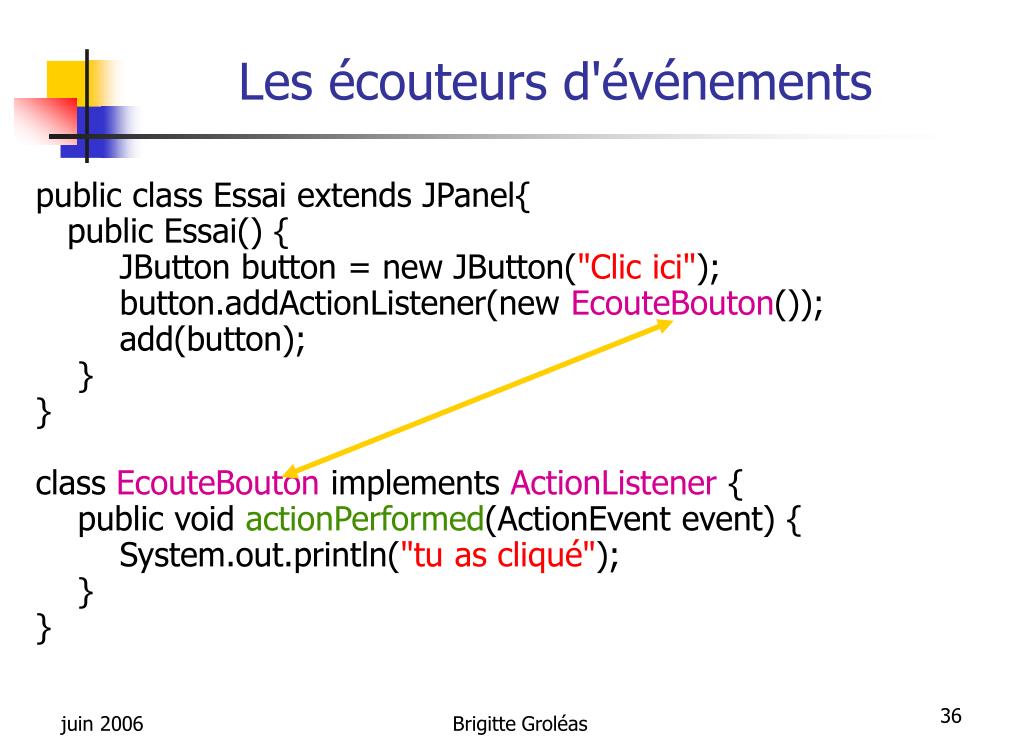 Les écouteurs d'événements

public class Essai extends JPanel{
  public Essai() {
      JButton button = new JButton("Clic ici");
      button.addActionListener(new EcouteBouton());
      add(button);
  }
}

class EcouteBouton implements ActionListener {
  public void actionPerformed(ActionEvent event) {
      System.out.println("tu as cliqué");
  }
}

juin 2006

Brigitte Groléas

36